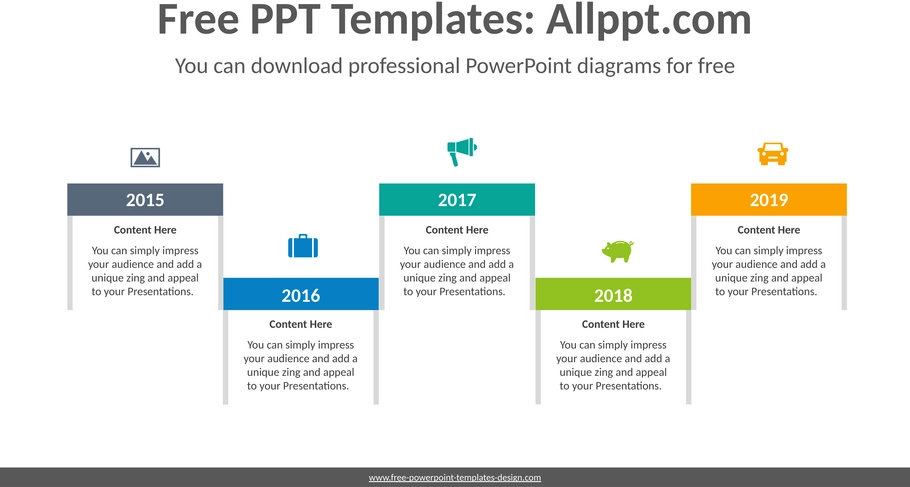 Free PPT Templates: Allppt.com

You can download professional PowerPoint diagrams for free

2015

Content Here

You can simply impress your audience and add a unique zing and appeal to your Presentations.

2016

Content Here

You can simply impress your audience and add a unique zing and appeal to your Presentations.

2017

Content Here

You can simply impress your audience and add a unique zing and appeal to your Presentations.

2018

Content Here

You can simply impress your audience and add a unique zing and appeal to your Presentations.

2019

Content Here

You can simply impress your audience and add a unique zing and appeal to your Presentations.

www.free-powerpoint-templates-design.com